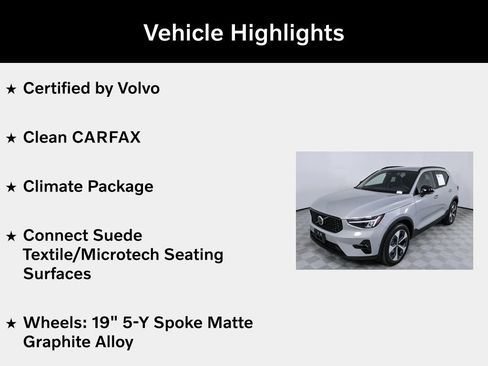 Vehicle Highlights

★ Certified by Volvo

★ Clean CARFAX

★ Climate Package

★ Connect Suede Textile/Microtech Seating Surfaces

★ Wheels: 19" 5-Y Spoke Matte Graphite Alloy